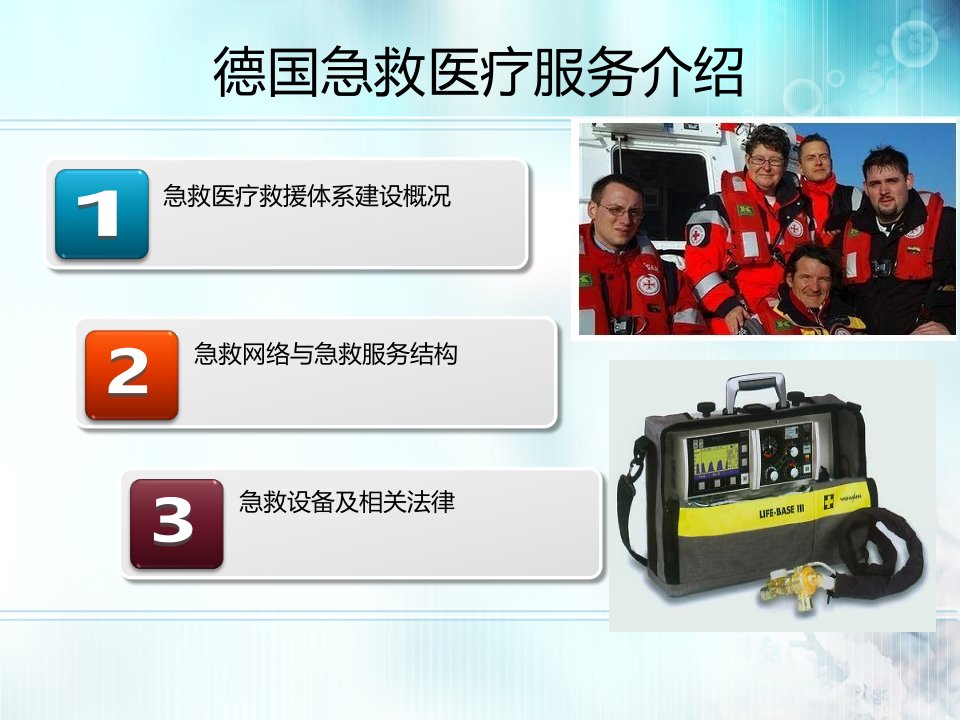 德国急救医疗服务介绍

1 急救医疗救援体系建设概况

2 急救网络与急救服务结构

3 急救设备及相关法律

LIFE-BASE III